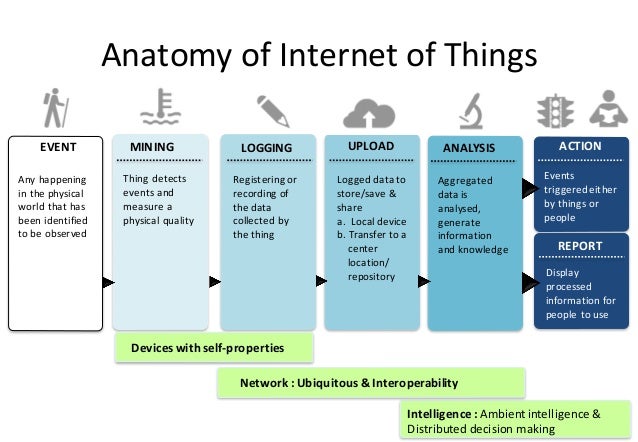 Anatomy of Internet of Things

EVENT

Any happening in the physical world that has been identified to be observed

MINING

Thing detects events and measure a physical quality

LOGGING

Registering or recording of the data collected by the thing

UPLOAD

Logged data to store/save & share
a. Local device
b. Transfer to a center location/ repository

ANALYSIS

Aggregated data is analysed, generate information and knowledge

ACTION

Events triggered either by things or people

REPORT

Display processed information for people to use

Devices with self-properties

Network : Ubiquitous & Interoperability

Intelligence : Ambient intelligence & Distributed decision making